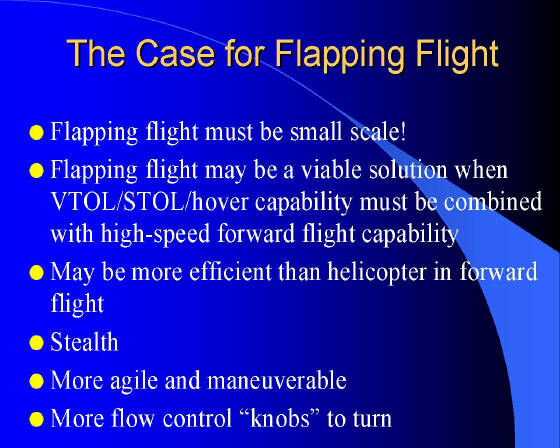 The Case for Flapping Flight

- Flapping flight must be small scale!
- Flapping flight may be a viable solution when VTOL/STOL/hover capability must be combined with high-speed forward flight capability
- May be more efficient than helicopter in forward flight
- Stealth
- More agile and maneuverable
- More flow control “knobs” to turn